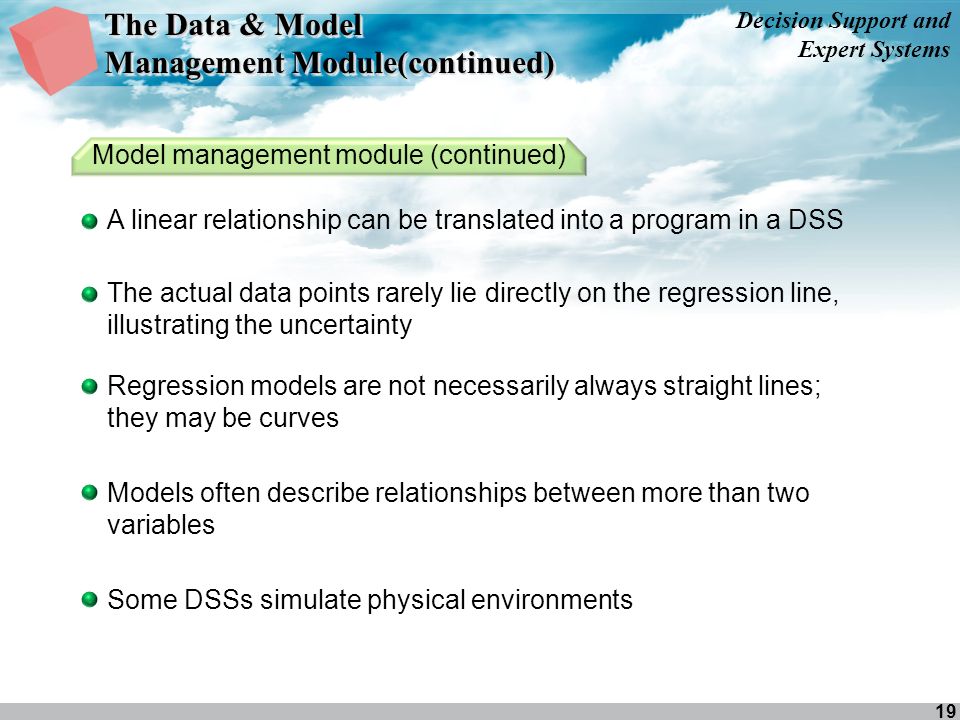 The Data & Model Management Module(continued)

Decision Support and Expert Systems

Model management module (continued)

A linear relationship can be translated into a program in a DSS

The actual data points rarely lie directly on the regression line, illustrating the uncertainty

Regression models are not necessarily always straight lines; they may be curves

Models often describe relationships between more than two variables

Some DSSs simulate physical environments

19